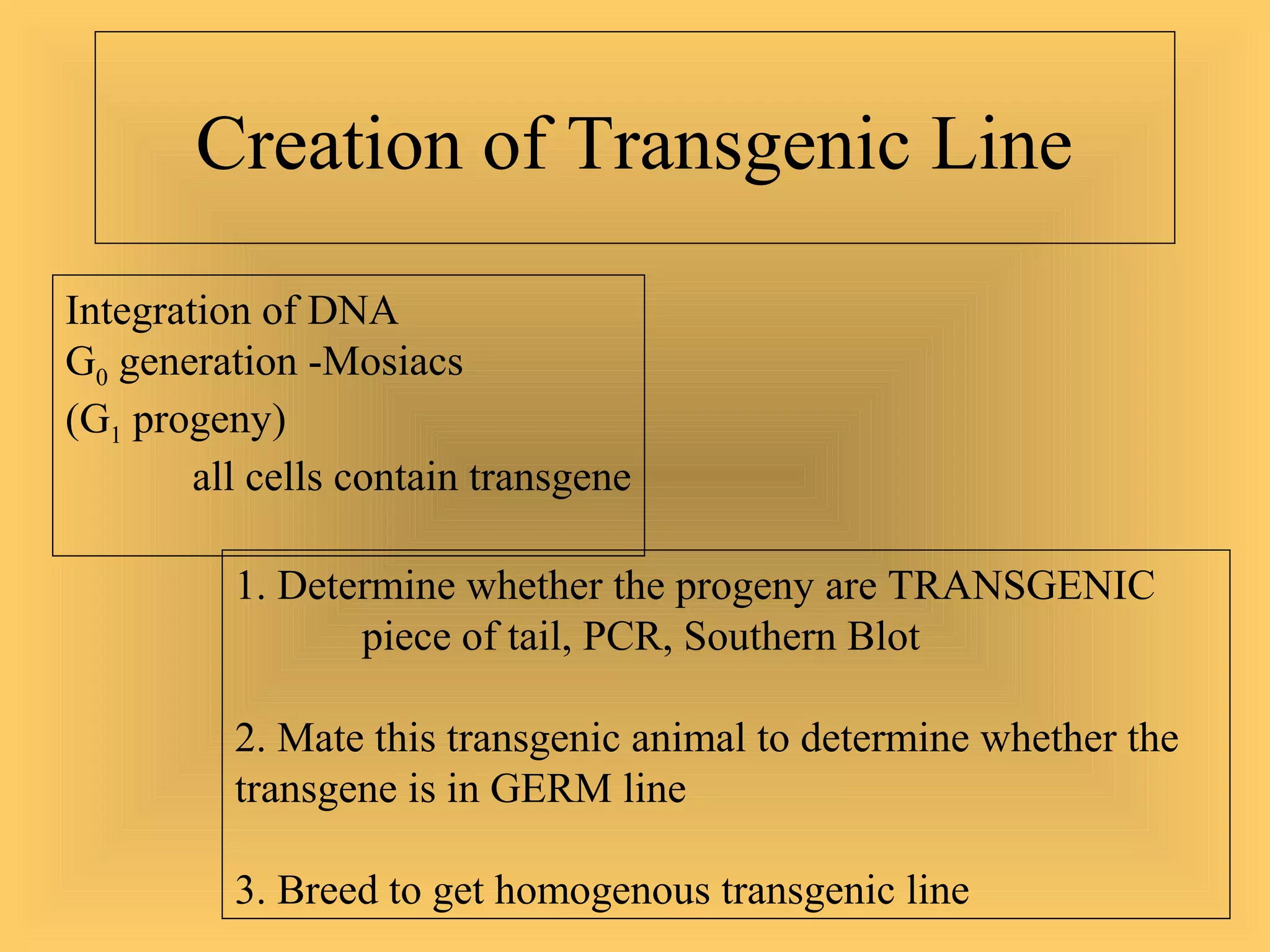 Creation of Transgenic Line

Integration of DNA
$G_0$ generation -Mosiacs
($G_1$ progeny)
all cells contain transgene

1. Determine whether the progeny are TRANSGENIC
piece of tail, PCR, Southern Blot

2. Mate this transgenic animal to determine whether the transgene is in GERM line

3. Breed to get homogenous transgenic line